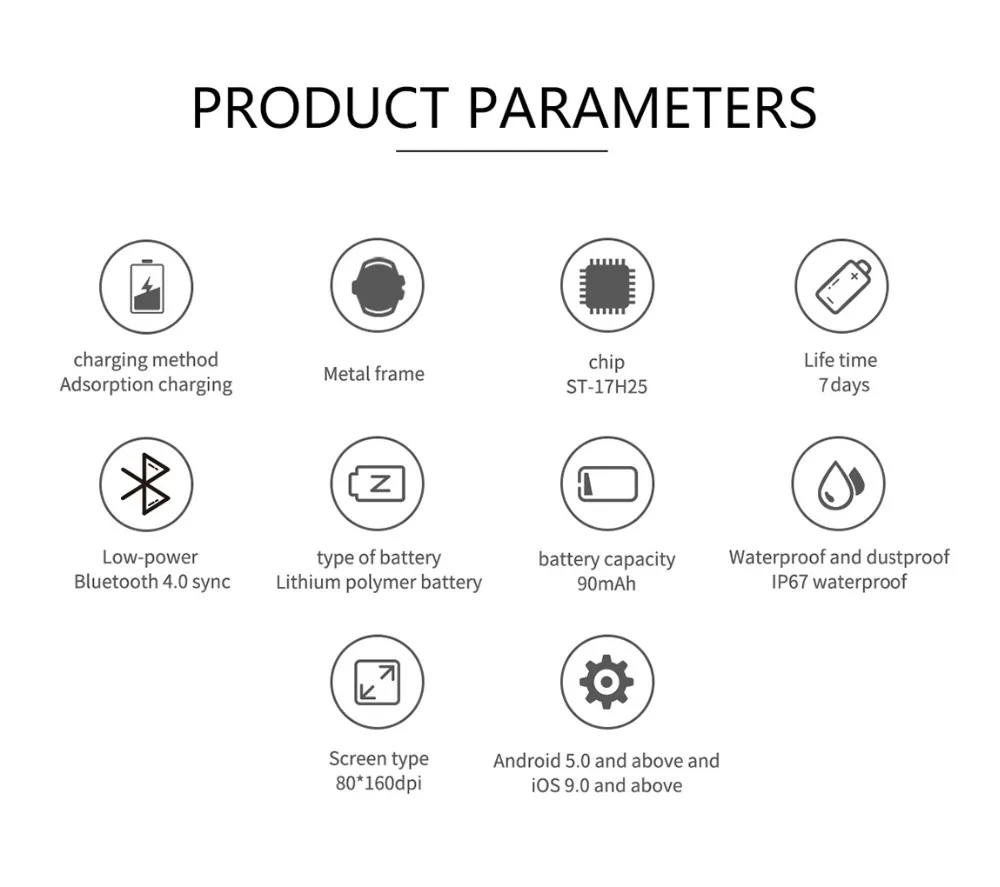 PRODUCT PARAMETERS

charging method
Adsorption charging

Metal frame

chip
ST-17H25

Life time
7days

Low-power
Bluetooth 4.0 sync

type of battery
Lithium polymer battery

battery capacity
90mAh

Waterproof and dustproof
IP67 waterproof

Screen type
80*160dpi

Android 5.0 and above and
iOS 9.0 and above